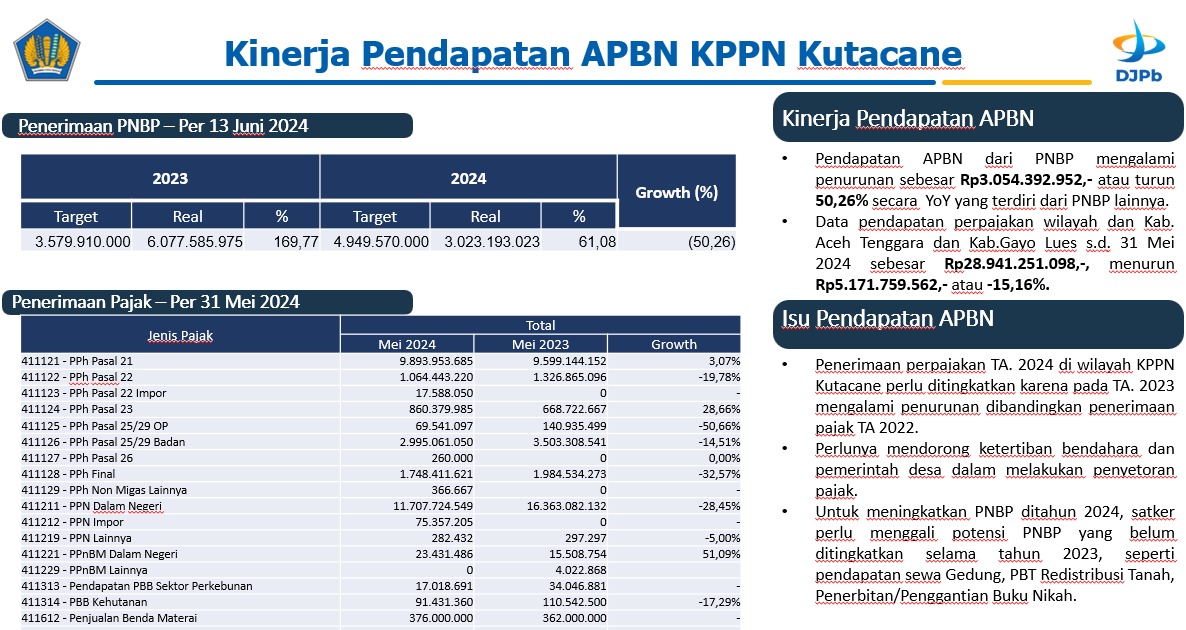 Kinerja Pendapatan APBN KPPN Kutacane

DJPb

Penerimaan PNBP – Per 13 Juni 2024

| 2023 | | | 2024 | | | Growth (%) |
|---|---|---|---|---|---|---|
| Target | Real | % | Target | Real | % | |
| 3.579.910.000 | 6.077.585.975 | 169,77 | 4.949.570.000 | 3.023.193.023 | 61,08 | (50,26) |

Penerimaan Pajak – Per 31 Mei 2024

| Jenis Pajak | Total | | |
|---|---|---|---|
| | Mei 2024 | Mei 2023 | Growth |
| 411121 - PPh Pasal 21 | 9.893.953.685 | 9.599.144.152 | 3,07% |
| 411122 - PPh Pasal 22 | 1.064.443.220 | 1.326.865.096 | -19,78% |
| 411123 - PPh Pasal 22 Impor | 17.588.050 | 0 | - |
| 411124 - PPh Pasal 23 | 860.379.985 | 668.722.667 | 28,66% |
| 411125 - PPh Pasal 25/29 OP | 69.541.097 | 140.935.499 | -50,66% |
| 411126 - PPh Pasal 25/29 Badan | 2.995.061.050 | 3.503.308.541 | -14,51% |
| 411127 - PPh Pasal 26 | 260.000 | 0 | 0,00% |
| 411128 - PPh Final | 1.748.411.621 | 1.984.534.273 | -32,57% |
| 411129 - PPh Non Migas Lainnya | 366.667 | 0 | - |
| 411211 - PPN Dalam Negeri | 11.707.724.549 | 16.363.082.132 | -28,45% |
| 411212 - PPN Impor | 75.357.205 | 0 | - |
| 411219 - PPN Lainnya | 282.432 | 297.297 | -5,00% |
| 411221 - PPnBM Dalam Negeri | 23.431.486 | 15.508.754 | 51,09% |
| 411229 - PPnBM Lainnya | 0 | 4.022.868 | |
| 411313 - Pendapatan PBB Sektor Perkebunan | 17.018.691 | 34.046.881 | - |
| 411314 - PBB Kehutanan | 91.431.360 | 110.542.500 | -17,29% |
| 411612 - Penjualan Benda Materai | 376.000.000 | 362.000.000 | - |

Kinerja Pendapatan APBN

• Pendapatan APBN dari PNBP mengalami penurunan sebesar Rp3.054.392.952,- atau turun 50,26% secara YoY yang terdiri dari PNBP lainnya.
• Data pendapatan perpajakan wilayah dan Kab. Aceh Tenggara dan Kab.Gayo Lues s.d. 31 Mei 2024 sebesar Rp28.941.251.098,-, menurun Rp5.171.759.562,- atau -15,16%.

Isu Pendapatan APBN

• Penerimaan perpajakan TA. 2024 di wilayah KPPN Kutacane perlu ditingkatkan karena pada TA. 2023 mengalami penurunan dibandingkan penerimaan pajak TA 2022.
• Perlunya mendorong ketertiban bendahara dan pemerintah desa dalam melakukan penyetoran pajak.
• Untuk meningkatkan PNBP ditahun 2024, satker perlu menggali potensi PNBP yang belum ditingkatkan selama tahun 2023, seperti pendapatan sewa Gedung, PBT Redistribusi Tanah, Penerbitan/Penggantian Buku Nikah.